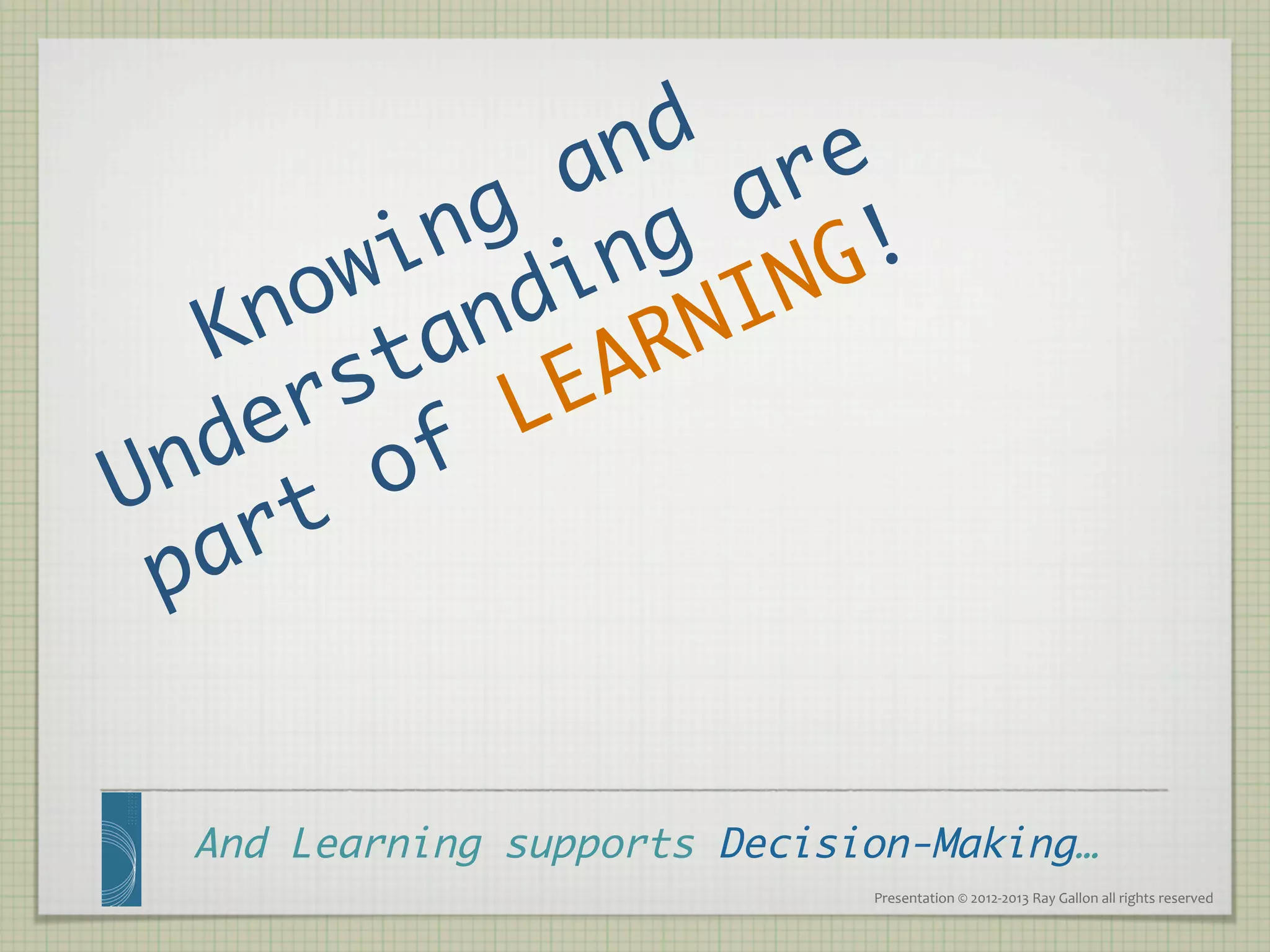 Knowing and Understanding are part of LEARNING!

And Learning supports Decision-Making…

Presentation © 2012-2013 Ray Gallon all rights reserved